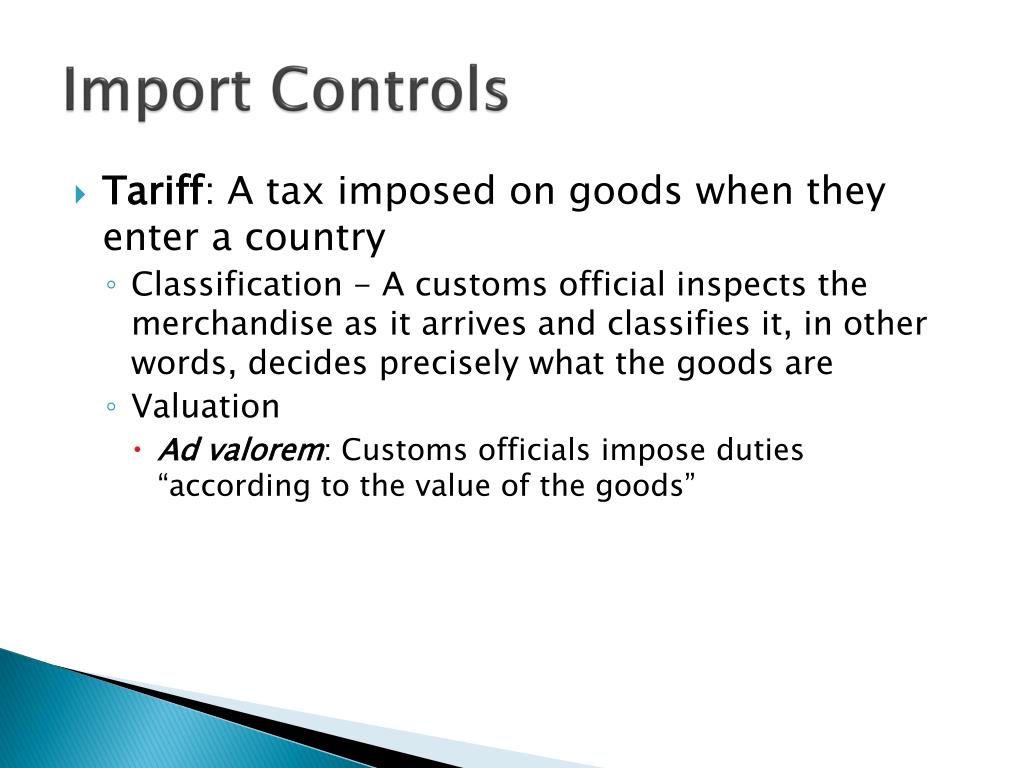 Import Controls

Tariff: A tax imposed on goods when they enter a country

Classification - A customs official inspects the merchandise as it arrives and classifies it, in other words, decides precisely what the goods are

Valuation

Ad valorem: Customs officials impose duties “according to the value of the goods”